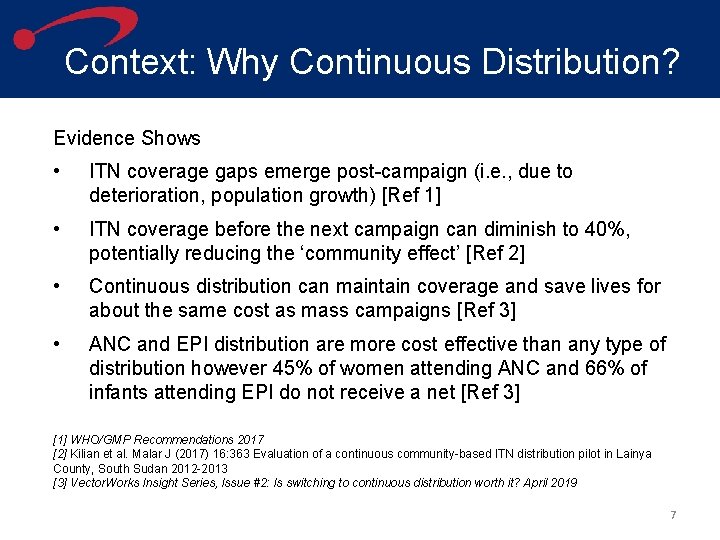 Context: Why Continuous Distribution?

Evidence Shows

• ITN coverage gaps emerge post-campaign (i.e., due to deterioration, population growth) [Ref 1]

• ITN coverage before the next campaign can diminish to 40%, potentially reducing the 'community effect' [Ref 2]

• Continuous distribution can maintain coverage and save lives for about the same cost as mass campaigns [Ref 3]

• ANC and EPI distribution are more cost effective than any type of distribution however 45% of women attending ANC and 66% of infants attending EPI do not receive a net [Ref 3]

[1] WHO/GMP Recommendations 2017
[2] Kilian et al. Malar J (2017) 16:363 Evaluation of a continuous community-based ITN distribution pilot in Lainya County, South Sudan 2012-2013
[3] VectorWorks Insight Series, Issue #2: Is switching to continuous distribution worth it? April 2019

7